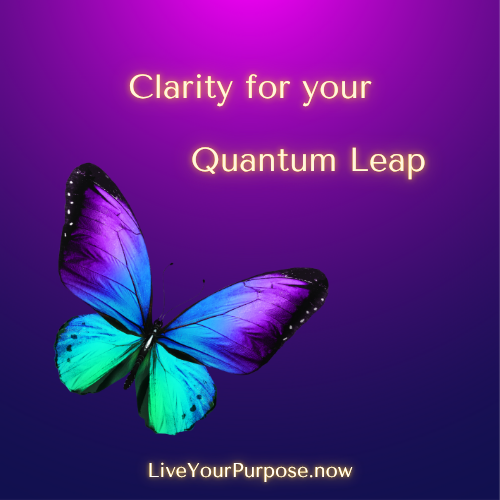 Clarity for your

Quantum Leap

LiveYourPurpose.now